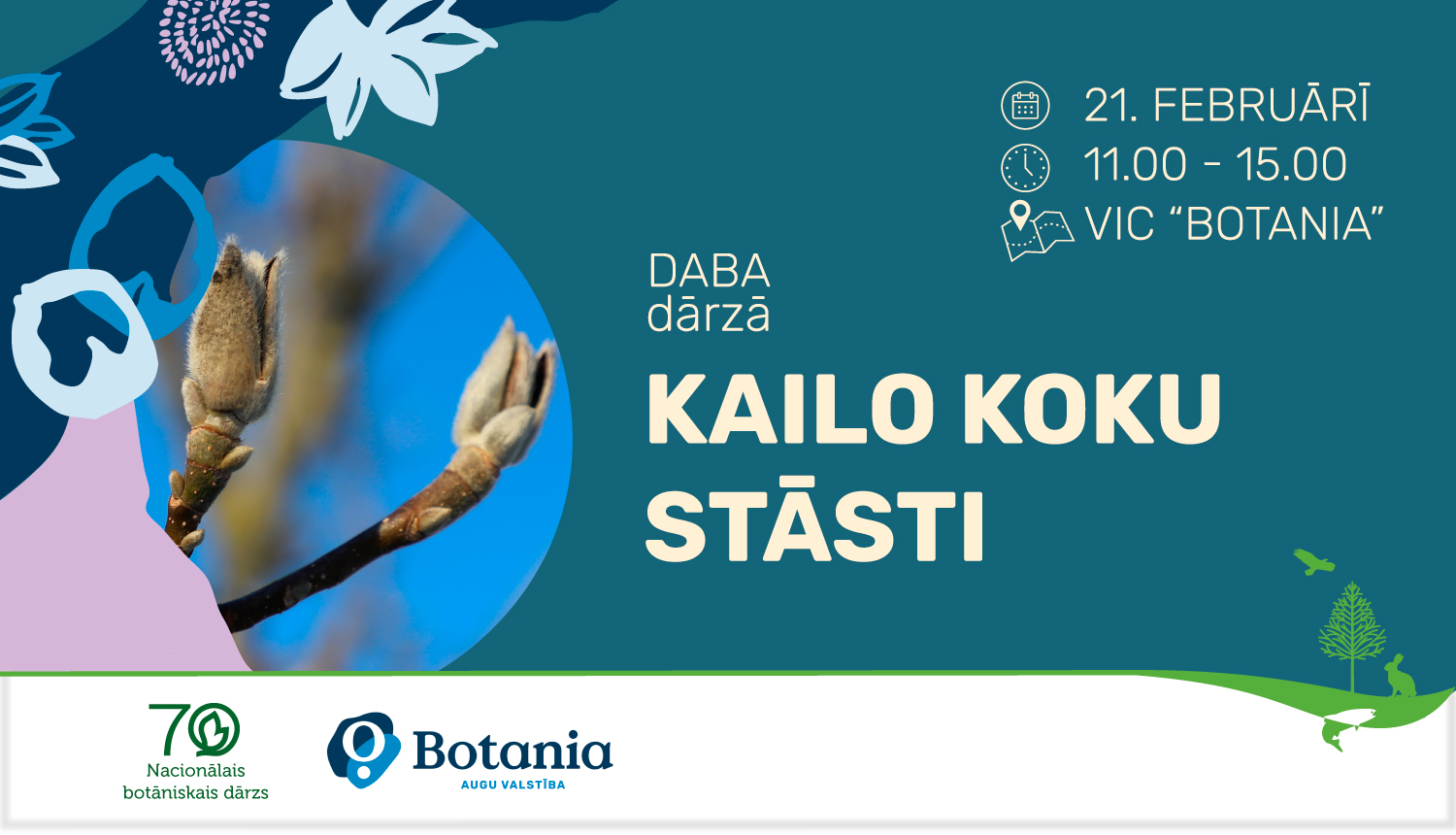 21. FEBRUĀRĪ
11.00 - 15.00
VIC “BOTANIA”

DABA
dārzā

KAILO KOKU STĀSTI

70
Nacionālais botāniskais dārzs

Botania
AUGU VALSTĪBA